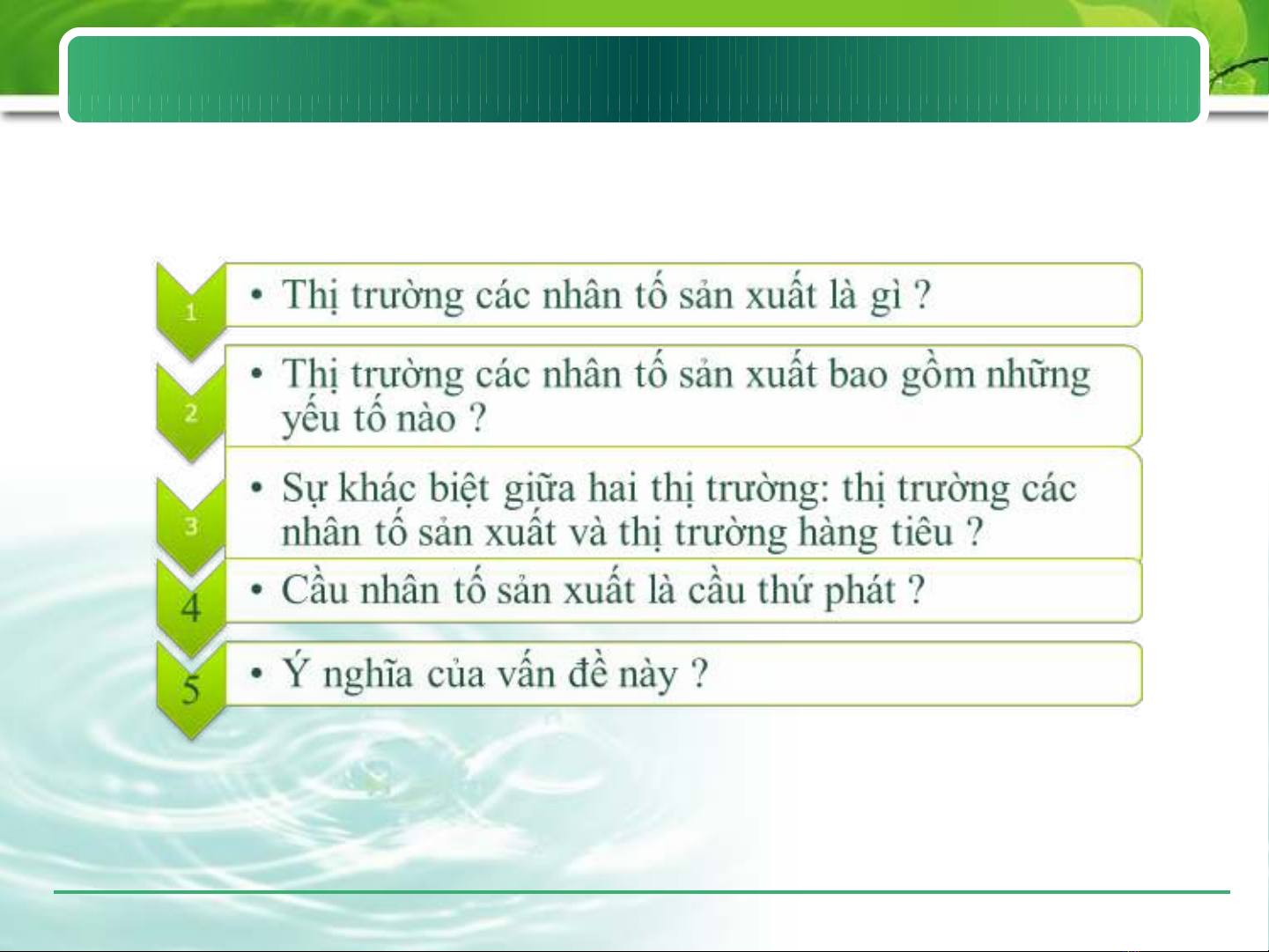 1

• Thị trường các nhân tố sản xuất là gì ?

2

• Thị trường các nhân tố sản xuất bao gồm những yếu tố nào ?

3

• Sự khác biệt giữa hai thị trường: thị trường các nhân tố sản xuất và thị trường hàng tiêu ?

4

• Cầu nhân tố sản xuất là cầu thứ phát ?

5

• Ý nghĩa của vấn đề này ?